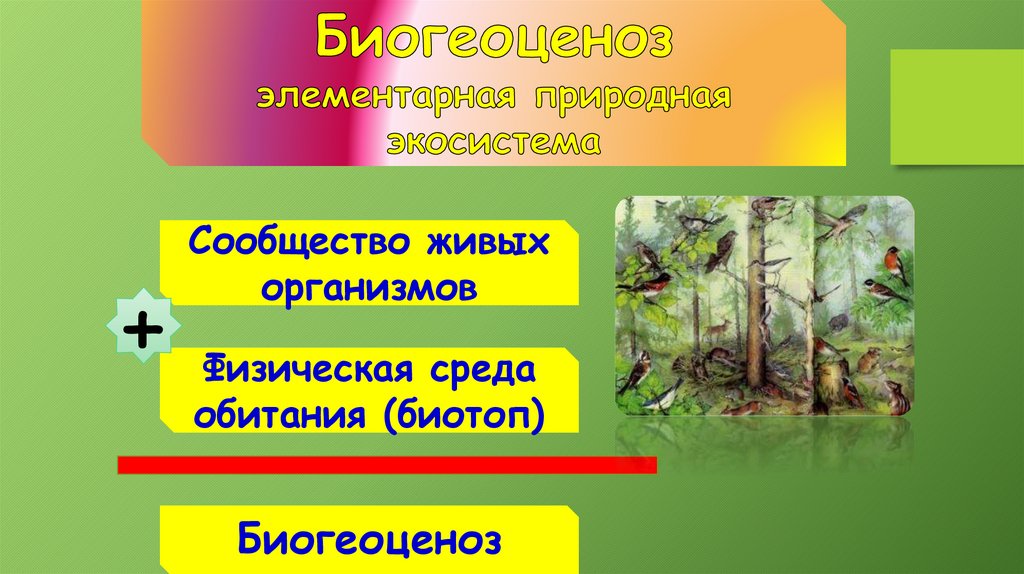 Биогеоценоз
элементарная природная экосистема

Сообщество живых организмов

+

Физическая среда обитания (биотоп)

Биогеоценоз